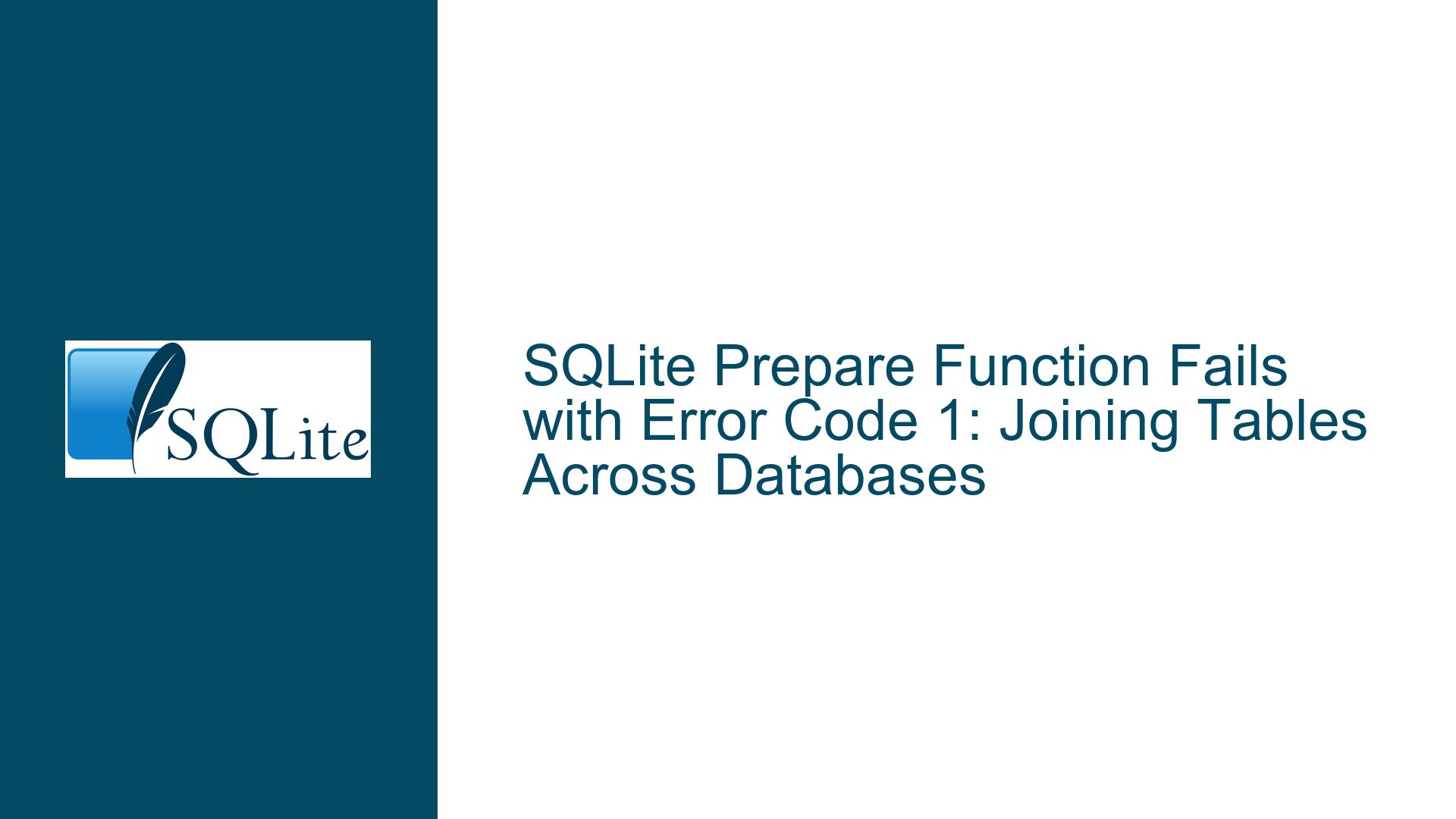 SQLite

SQLite Prepare Function Fails with Error Code 1: Joining Tables Across Databases